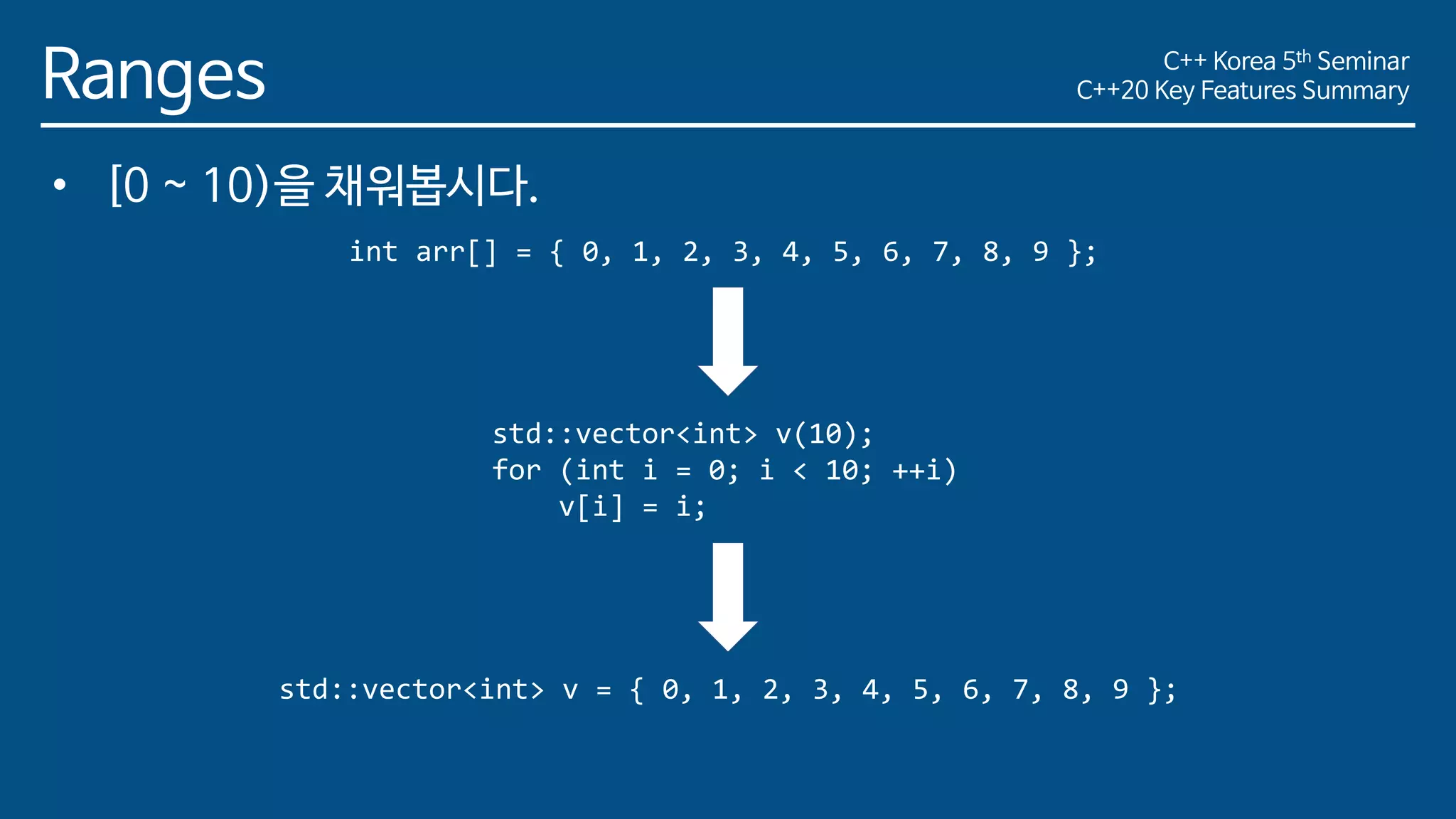 Ranges

C++ Korea 5th Seminar
C++20 Key Features Summary

• [0 ~ 10)을 채워봅시다.

int arr[] = { 0, 1, 2, 3, 4, 5, 6, 7, 8, 9 };

std::vector<int> v(10);
for (int i = 0; i < 10; ++i)
    v[i] = i;

std::vector<int> v = { 0, 1, 2, 3, 4, 5, 6, 7, 8, 9 };